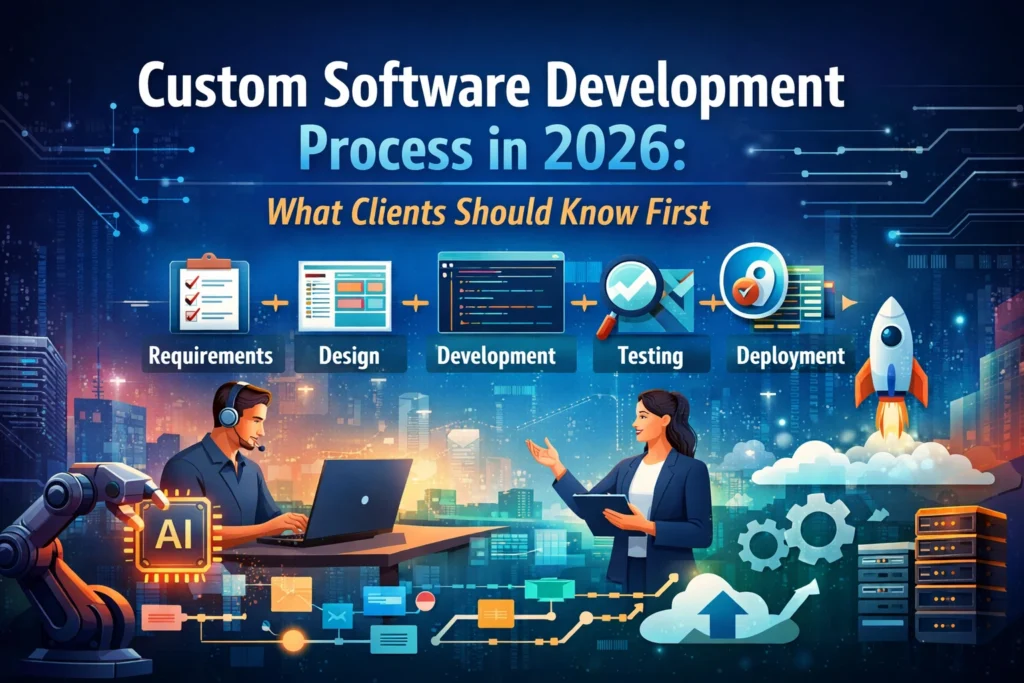 Custom Software Development Process in 2026:

What Clients Should Know First

Requirements

Design

Development

Testing

Deployment

AI